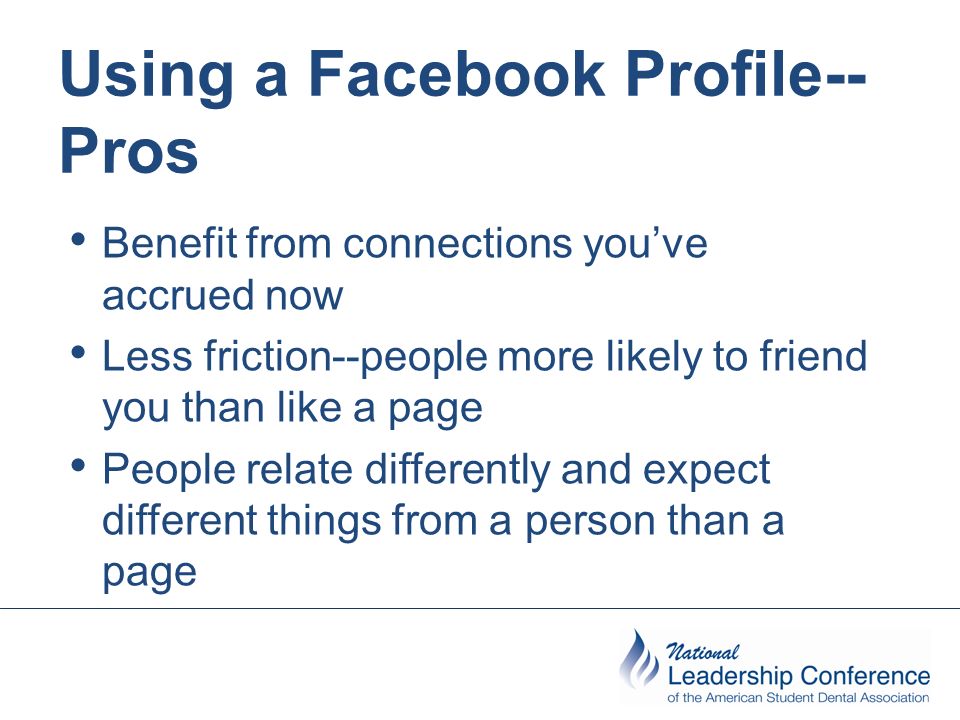 Using a Facebook Profile--Pros

• Benefit from connections you've accrued now
• Less friction--people more likely to friend you than like a page
• People relate differently and expect different things from a person than a page

National
Leadership Conference
of the American Student Dental Association